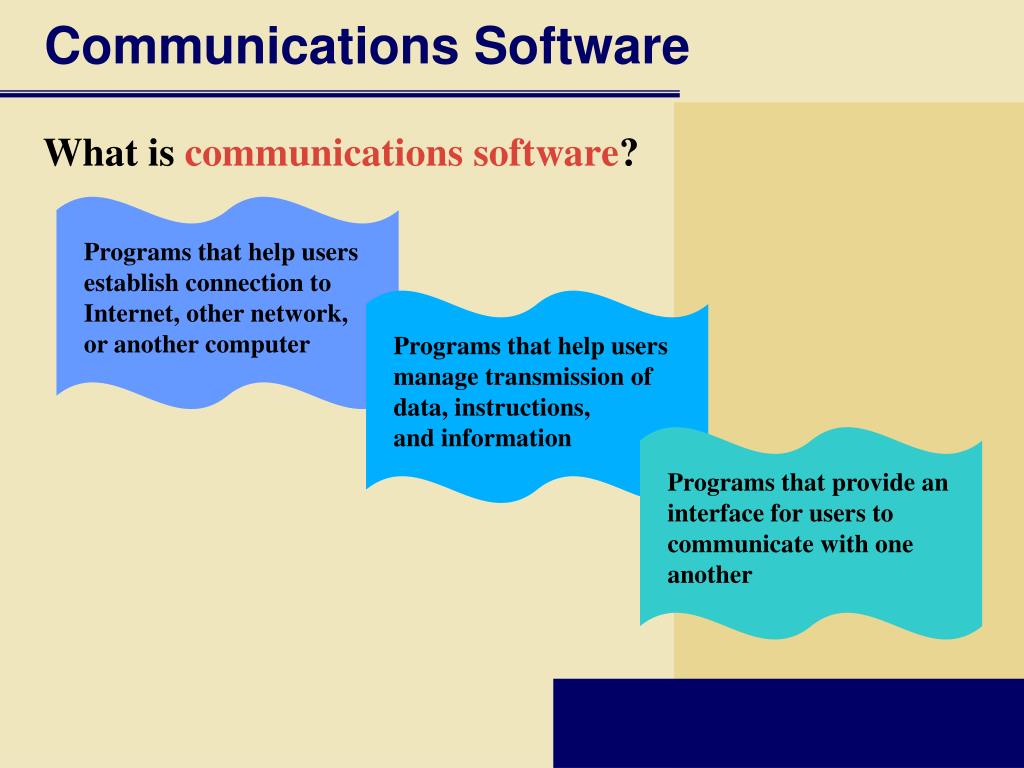 Communications Software

What is communications software?

Programs that help users establish connection to Internet, other network, or another computer

Programs that help users manage transmission of data, instructions, and information

Programs that provide an interface for users to communicate with one another